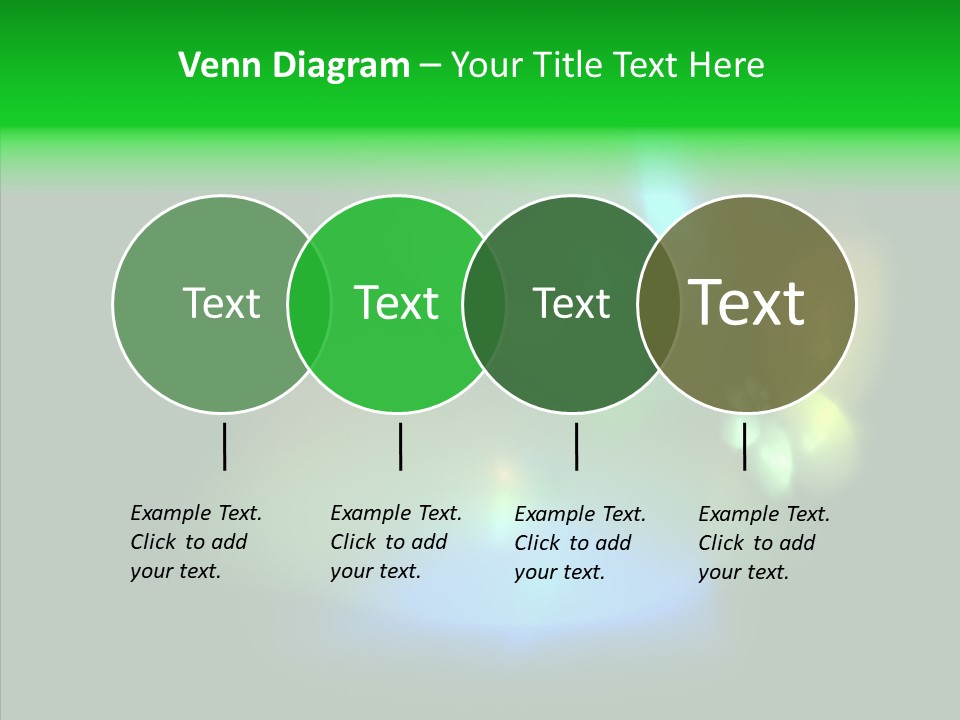 Venn Diagram – Your Title Text Here

Text

Text

Text

Text

Example Text. Click to add your text.

Example Text. Click to add your text.

Example Text. Click to add your text.

Example Text. Click to add your text.